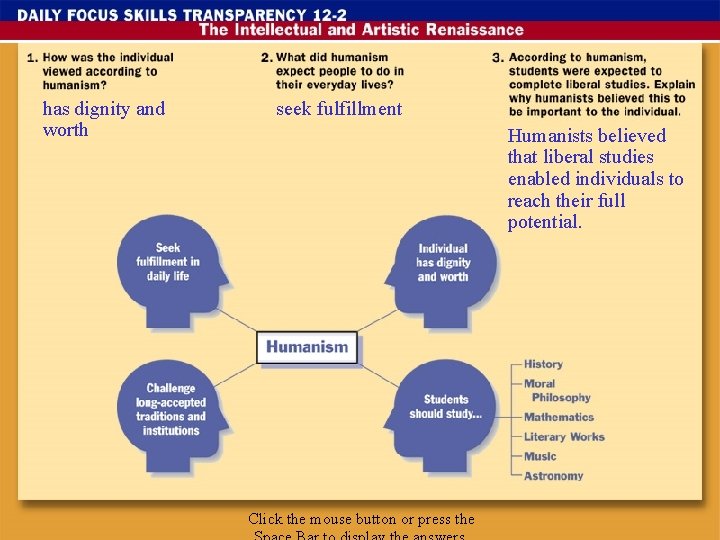 DAILY FOCUS SKILLS TRANSPARENCY 12-2
The Intellectual and Artistic Renaissance

1. How was the individual viewed according to humanism?

has dignity and worth

2. What did humanism expect people to do in their everyday lives?

seek fulfillment

3. According to humanism, students were expected to complete liberal studies. Explain why humanists believed this to be important to the individual.

Humanists believed that liberal studies enabled individuals to reach their full potential.

Seek fulfillment in daily life

Individual has dignity and worth

Humanism

Challenge long-accepted traditions and institutions

Students should study...

History
Moral Philosophy
Mathematics
Literary Works
Music
Astronomy

Click the mouse button or press the Space Bar to display the answers.